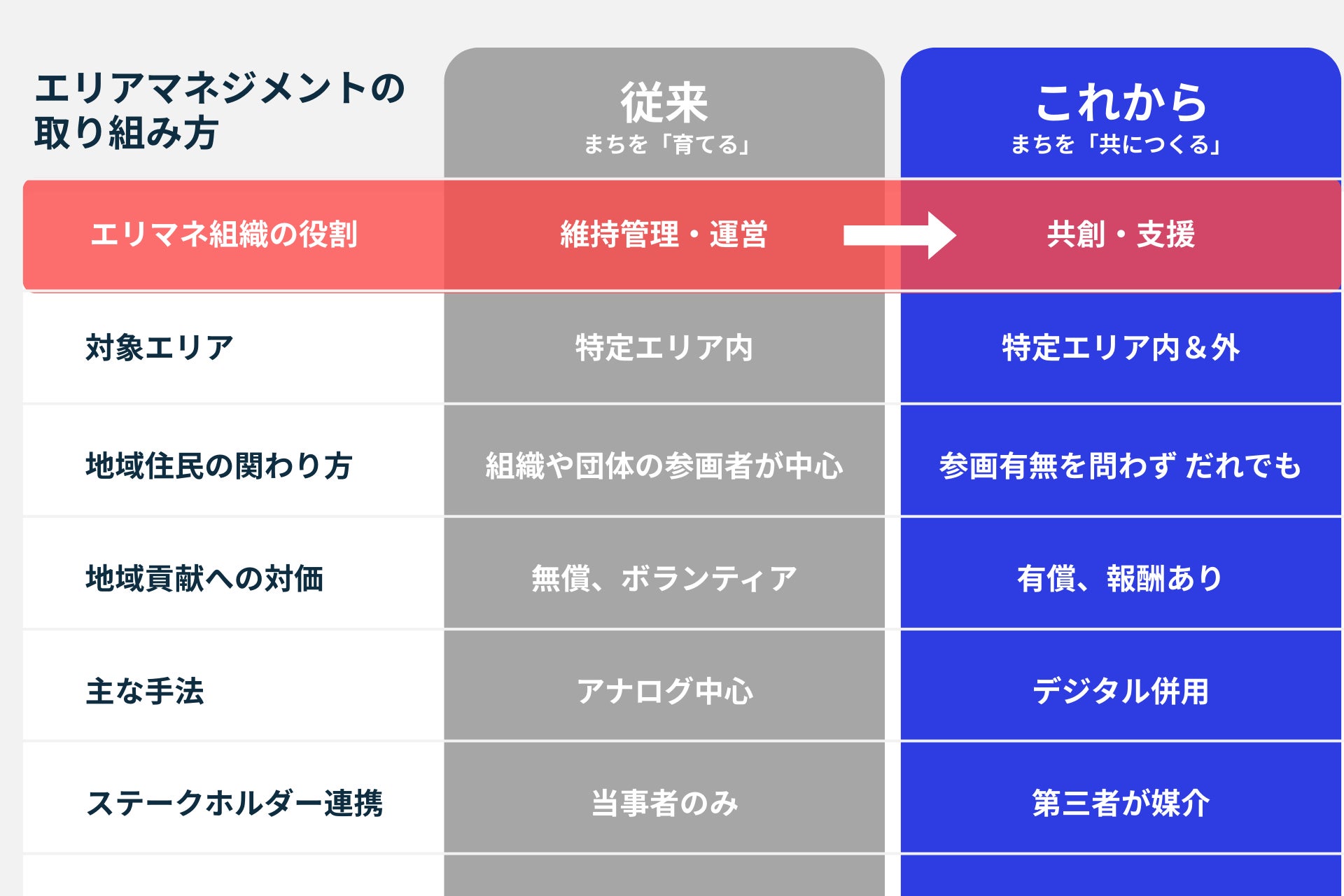 | エリアマネジメントの取り組み方 | 従来 まちを「育てる」 | これから まちを「共につくる」 |
|---|---|---|
| エリマネ組織の役割 | 維持管理・運営 | 共創・支援 |
| 対象エリア | 特定エリア内 | 特定エリア内＆外 |
| 地域住民の関わり方 | 組織や団体の参画者が中心 | 参画有無を問わず だれでも |
| 地域貢献への対価 | 無償、ボランティア | 有償、報酬あり |
| 主な手法 | アナログ中心 | デジタル併用 |
| ステークホルダー連携 | 当事者のみ | 第三者が媒介 |